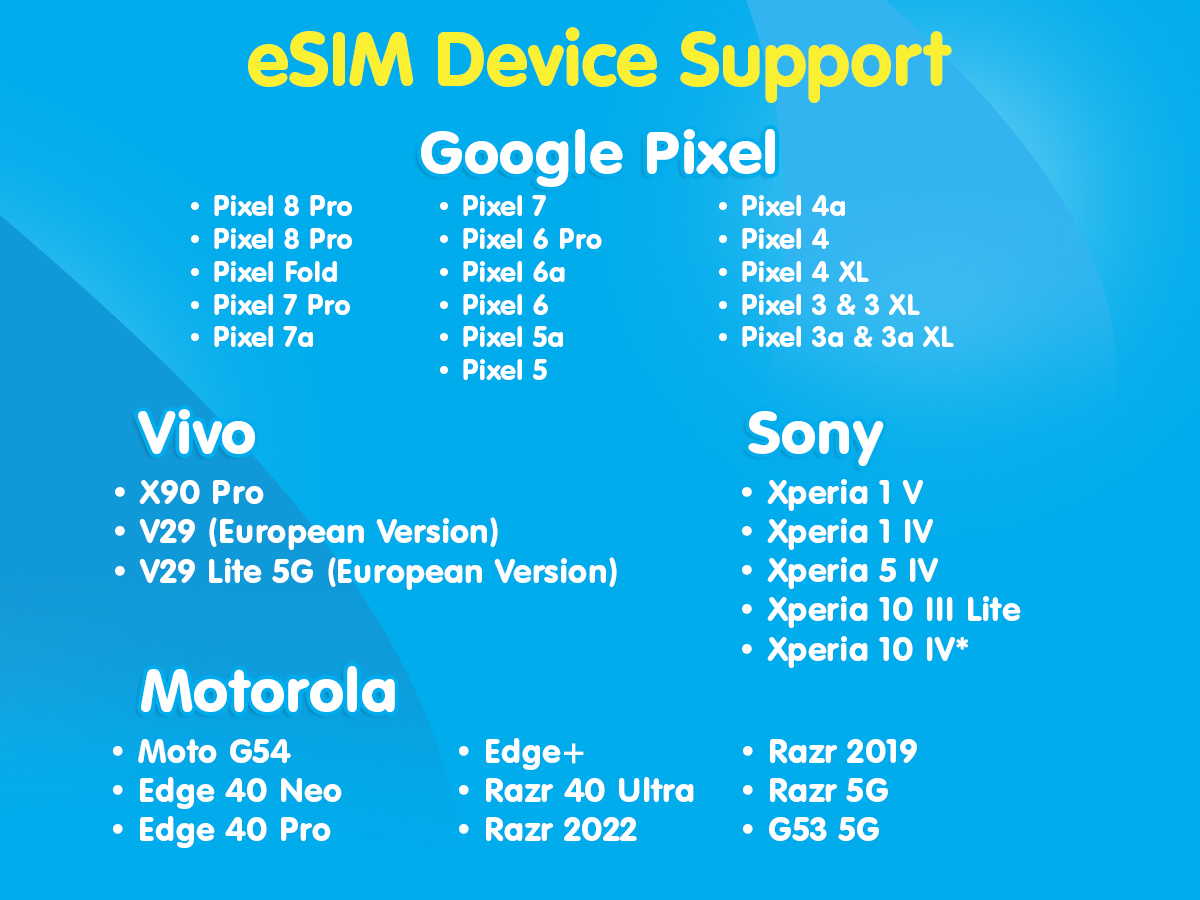 eSIM Device Support

Google Pixel

• Pixel 8 Pro
• Pixel 8 Pro
• Pixel Fold
• Pixel 7 Pro
• Pixel 7a

• Pixel 7
• Pixel 6 Pro
• Pixel 6a
• Pixel 6
• Pixel 5a
• Pixel 5

• Pixel 4a
• Pixel 4
• Pixel 4 XL
• Pixel 3 & 3 XL
• Pixel 3a & 3a XL

Vivo

• X90 Pro
• V29 (European Version)
• V29 Lite 5G (European Version)

Sony

• Xperia 1 V
• Xperia 1 IV
• Xperia 5 IV
• Xperia 10 III Lite
• Xperia 10 IV*

Motorola

• Moto G54
• Edge 40 Neo
• Edge 40 Pro

• Edge+
• Razr 40 Ultra
• Razr 2022

• Razr 2019
• Razr 5G
• G53 5G